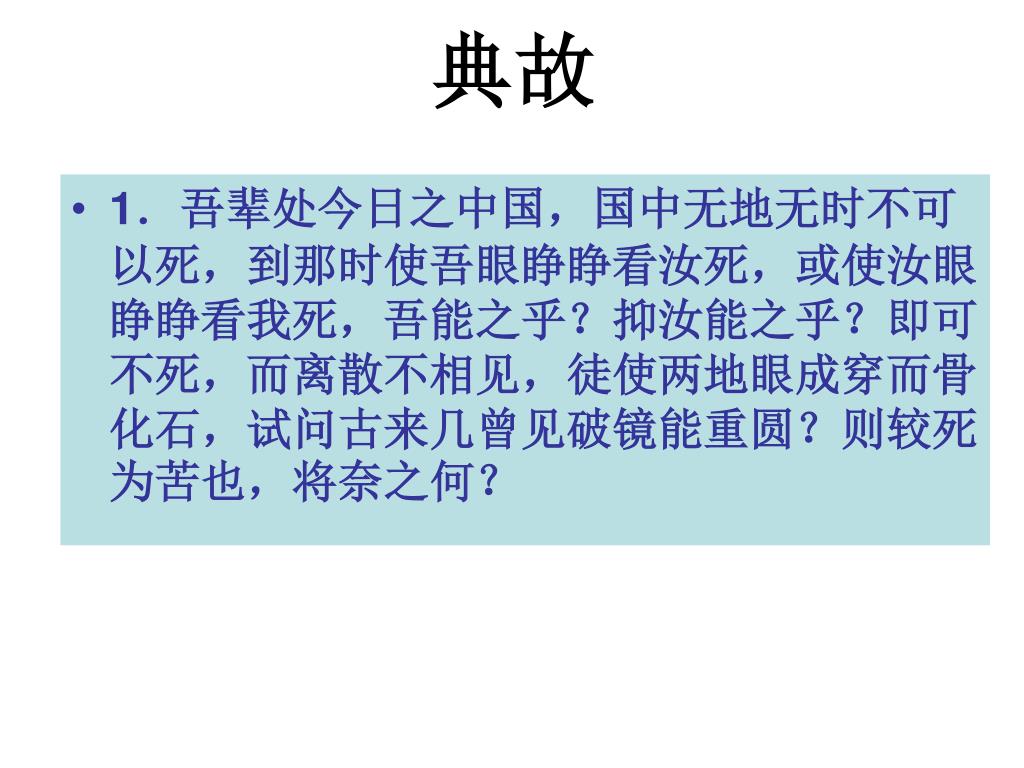 典故

• 1．吾辈处今日之中国，国中无地无时不可以死，到那时使吾眼睁睁看汝死，或使汝眼睁睁看我死，吾能之乎？抑汝能之乎？即可不死，而离散不相见，徒使两地眼成穿而骨化石，试问古来几曾见破镜能重圆？则较死为苦也，将奈之何？